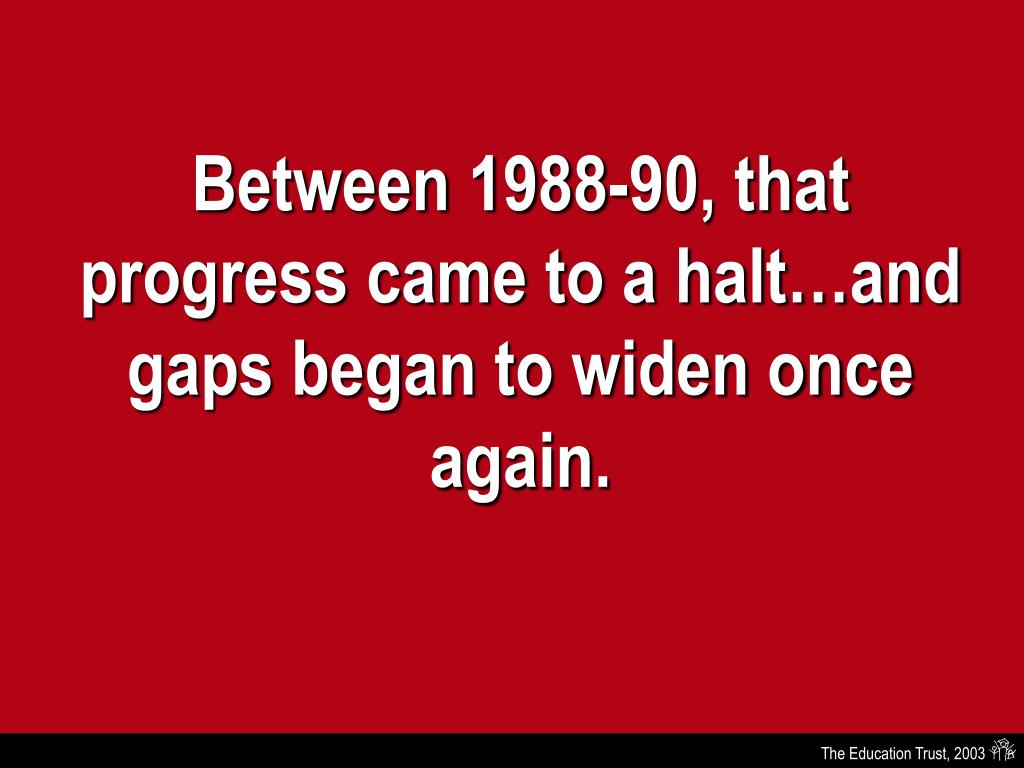 Between 1988-90, that progress came to a halt…and gaps began to widen once again.

The Education Trust, 2003